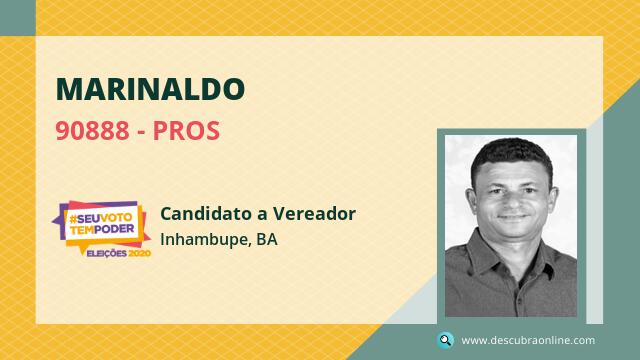 MARINALDO
90888 - PROS

#SEUVOTO TEMPODER
ELEIÇÕES 2020

Candidato a Vereador
Inhambupe, BA

www.descubraonline.com